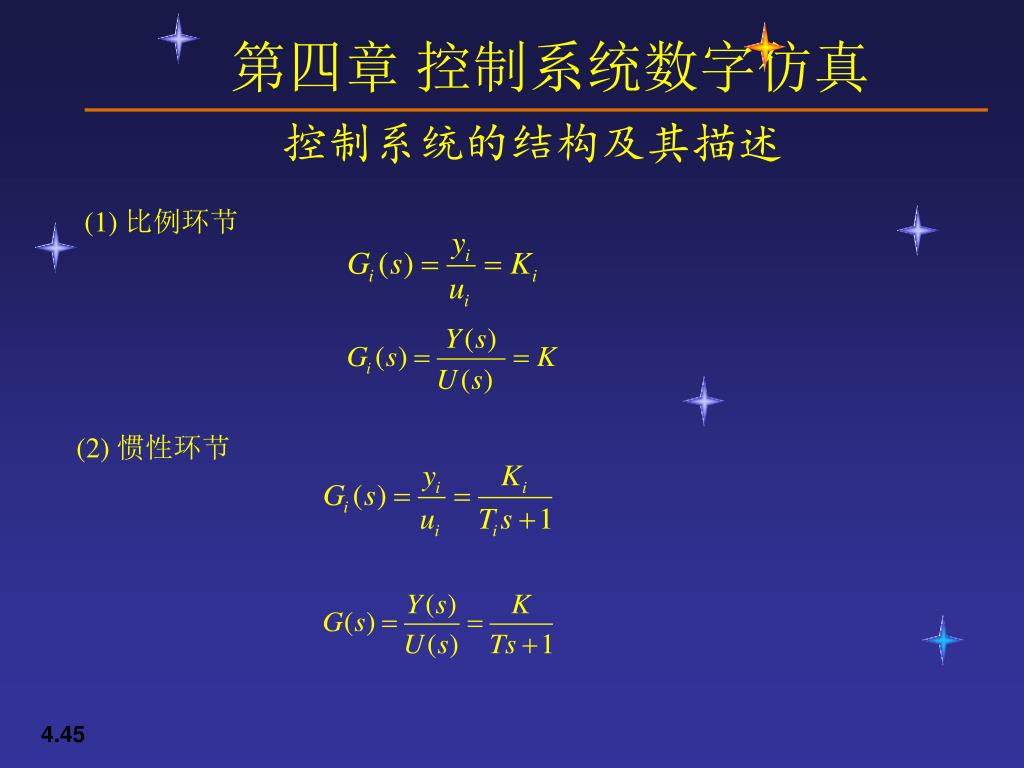 第四章 控制系统数字仿真

控制系统的结构及其描述

(1) 比例环节

$G_i(s) = \frac{y_i}{u_i} = K_i$

$G_i(s) = \frac{Y(s)}{U(s)} = K$

(2) 惯性环节

$G_i(s) = \frac{y_i}{u_i} = \frac{K_i}{T_i s + 1}$

$G(s) = \frac{Y(s)}{U(s)} = \frac{K}{Ts + 1}$

4.45